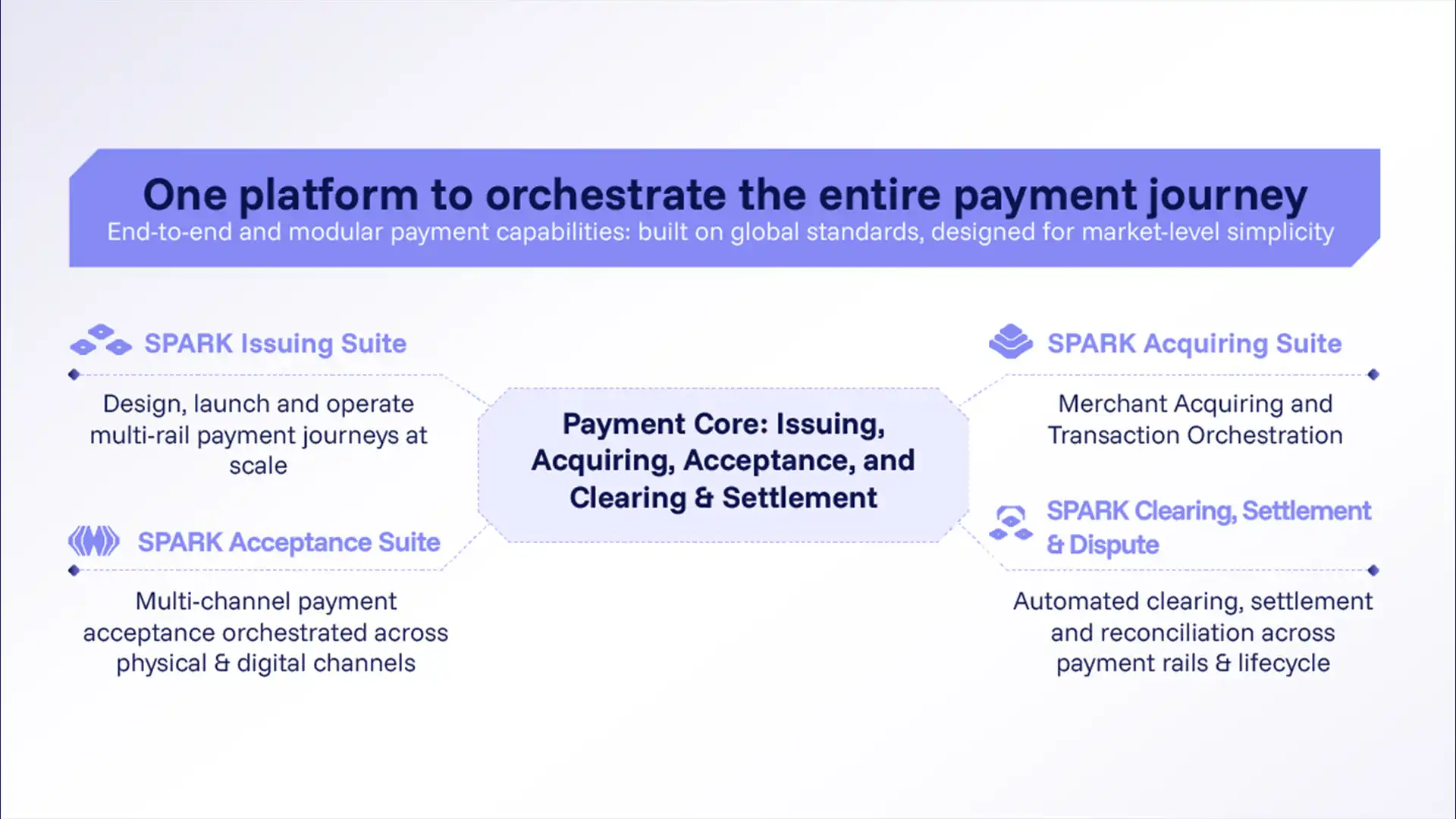 One platform to orchestrate the entire payment journey
End-to-end and modular payment capabilities: built on global standards, designed for market-level simplicity

SPARK Issuing Suite

Design, launch and operate multi-rail payment journeys at scale

SPARK Acceptance Suite

Multi-channel payment acceptance orchestrated across physical & digital channels

Payment Core: Issuing, Acquiring, Acceptance, and Clearing & Settlement

SPARK Acquiring Suite

Merchant Acquiring and Transaction Orchestration

SPARK Clearing, Settlement & Dispute

Automated clearing, settlement and reconciliation across payment rails & lifecycle